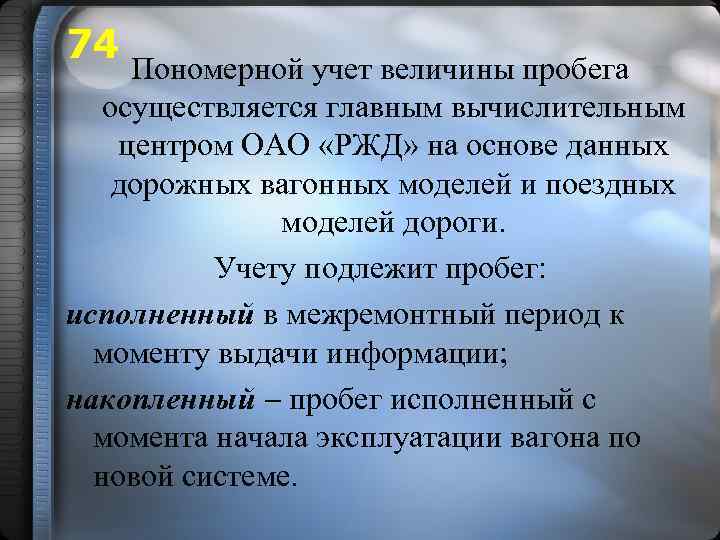 74

Пономерной учет величины пробега осуществляется главным вычислительным центром ОАО «РЖД» на основе данных дорожных вагонных моделей и поездных моделей дороги.

Учету подлежит пробег:

исполненный в межремонтный период к моменту выдачи информации;

накопленный – пробег исполненный с момента начала эксплуатации вагона по новой системе.